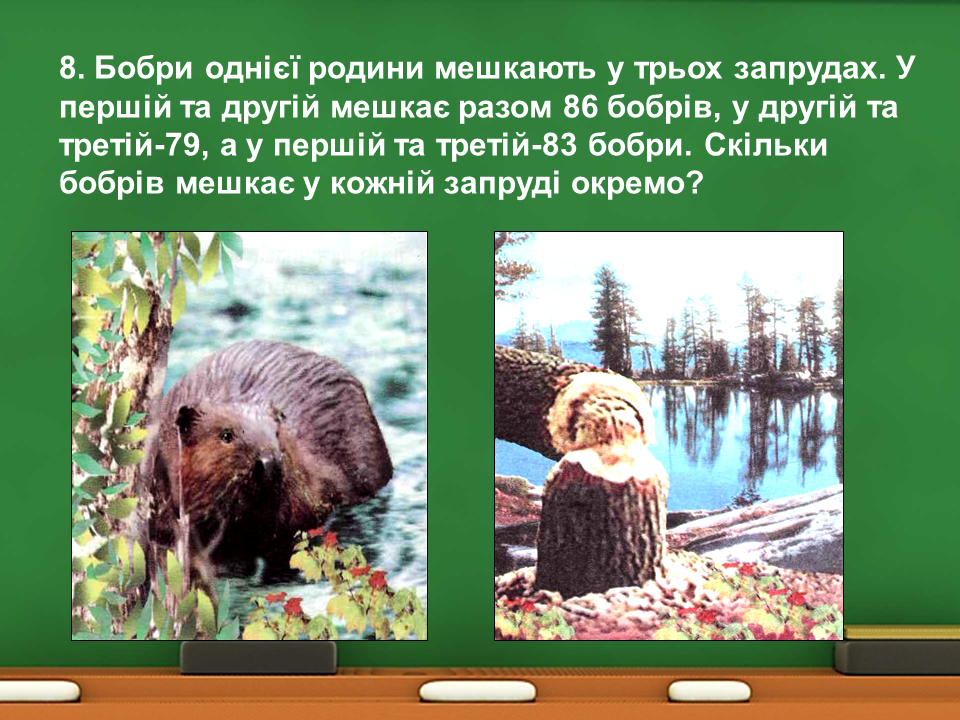 8. Бобри однієї родини мешкають у трьох запрудах. У першій та другій мешкає разом 86 бобрів, у другій та третій-79, а у першій та третій-83 бобри. Скільки бобрів мешкає у кожній запруді окремо?